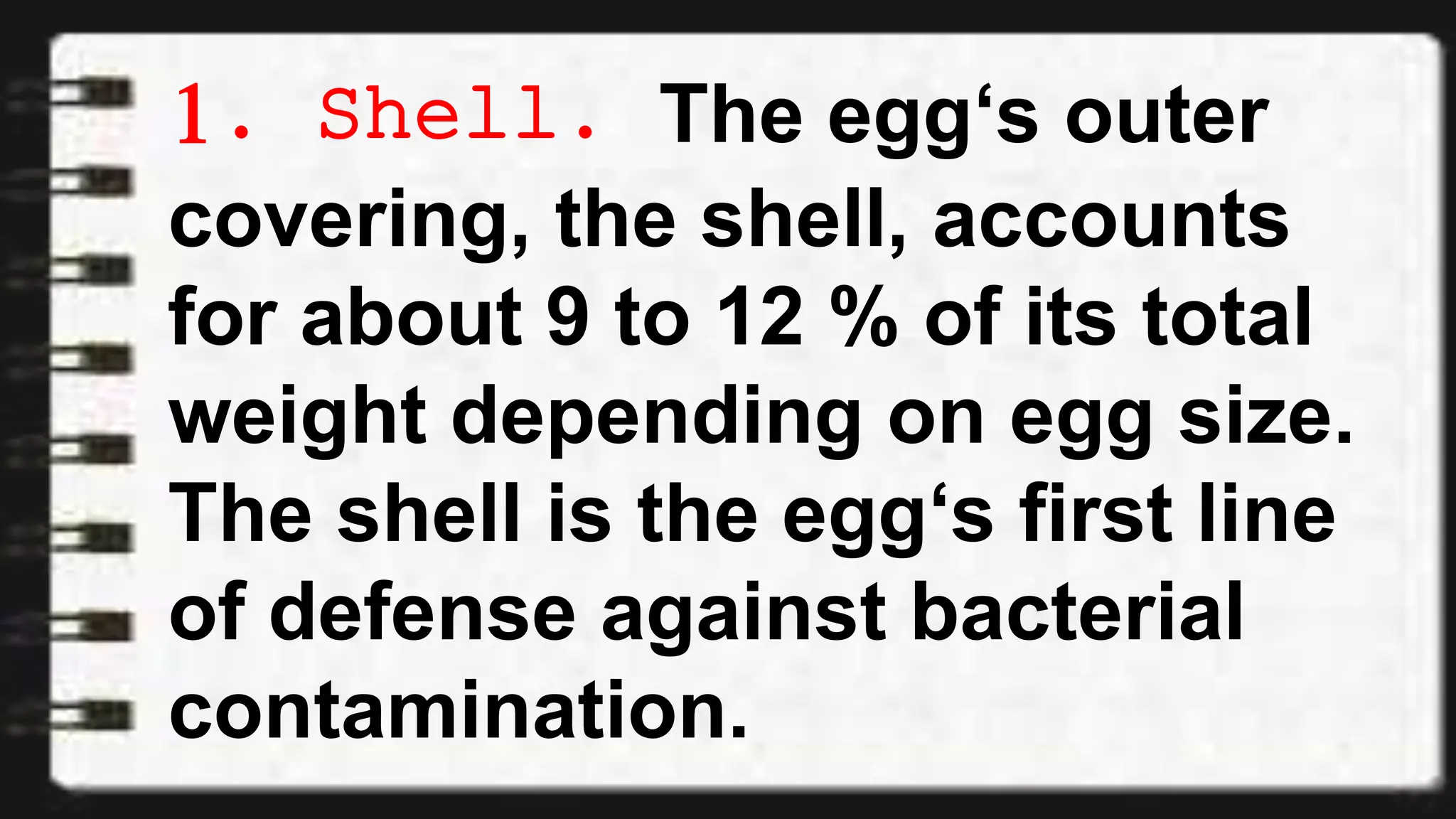 1. Shell. The egg‘s outer covering, the shell, accounts for about 9 to 12 % of its total weight depending on egg size. The shell is the egg‘s first line of defense against bacterial contamination.